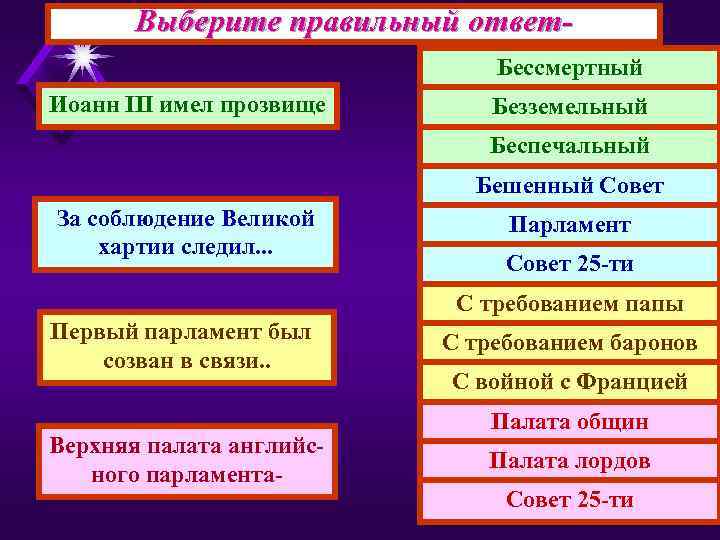 Выберите правильный ответ-

Иоанн III имел прозвище

За соблюдение Великой хартии следил...

Первый парламент был созван в связи..

Верхняя палата английского парламента-

Бессмертный

Безземельный

Беспечальный

Бешенный Совет

Парламент

Совет 25-ти

С требованием папы

С требованием баронов

С войной с Францией

Палата общин

Палата лордов

Совет 25-ти